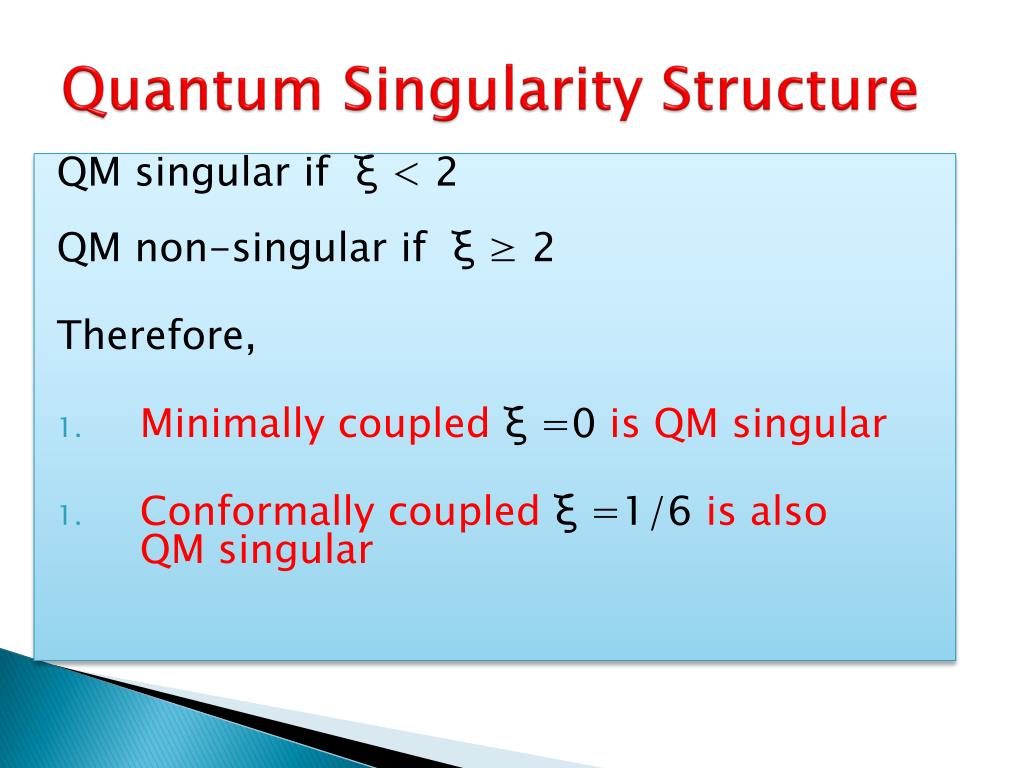 Quantum Singularity Structure

QM singular if $\xi < 2$

QM non-singular if $\xi \geq 2$

Therefore,

1. Minimally coupled $\xi = 0$ is QM singular

1. Conformally coupled $\xi = 1/6$ is also QM singular